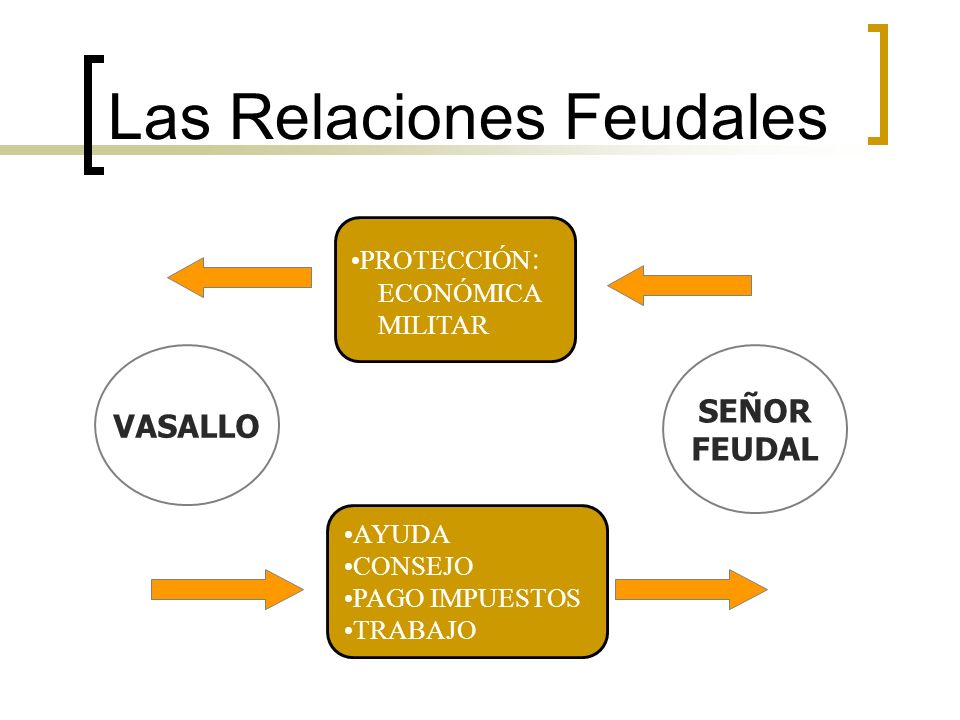 Las Relaciones Feudales

•PROTECCIÓN:
ECONÓMICA
MILITAR

VASALLO

SEÑOR FEUDAL

•AYUDA
•CONSEJO
•PAGO IMPUESTOS
•TRABAJO